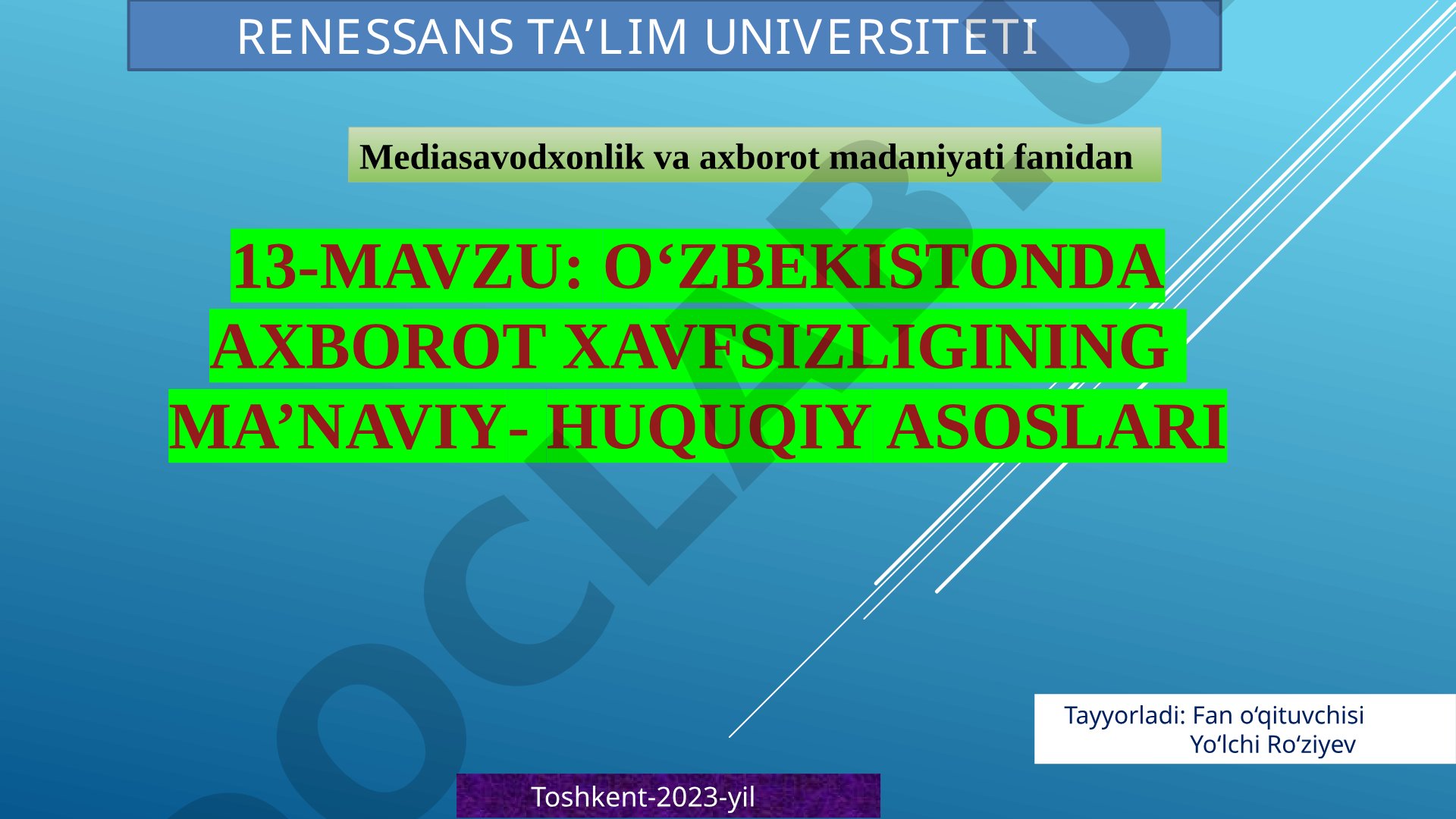 RENESSANS TA’LIM UNIVERSITETI

Mediasavodxonlik va axborot madaniyati fanidan

13-MAVZU: O‘ZBEKISTONDA AXBOROT XAVFSIZLIGINING MA’NAVIY- HUQUQIY ASOSLARI

Tayyorladi: Fan o‘qituvchisi
Yo‘lchi Ro‘ziyev

Toshkent-2023-yil

DOCLAB.UZ